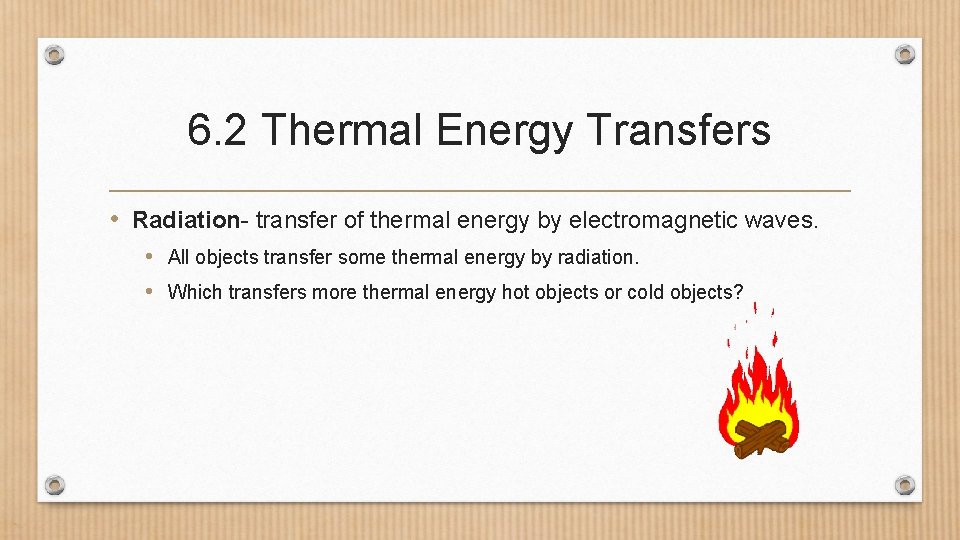 6.2 Thermal Energy Transfers

• Radiation- transfer of thermal energy by electromagnetic waves.
  • All objects transfer some thermal energy by radiation.
  • Which transfers more thermal energy hot objects or cold objects?